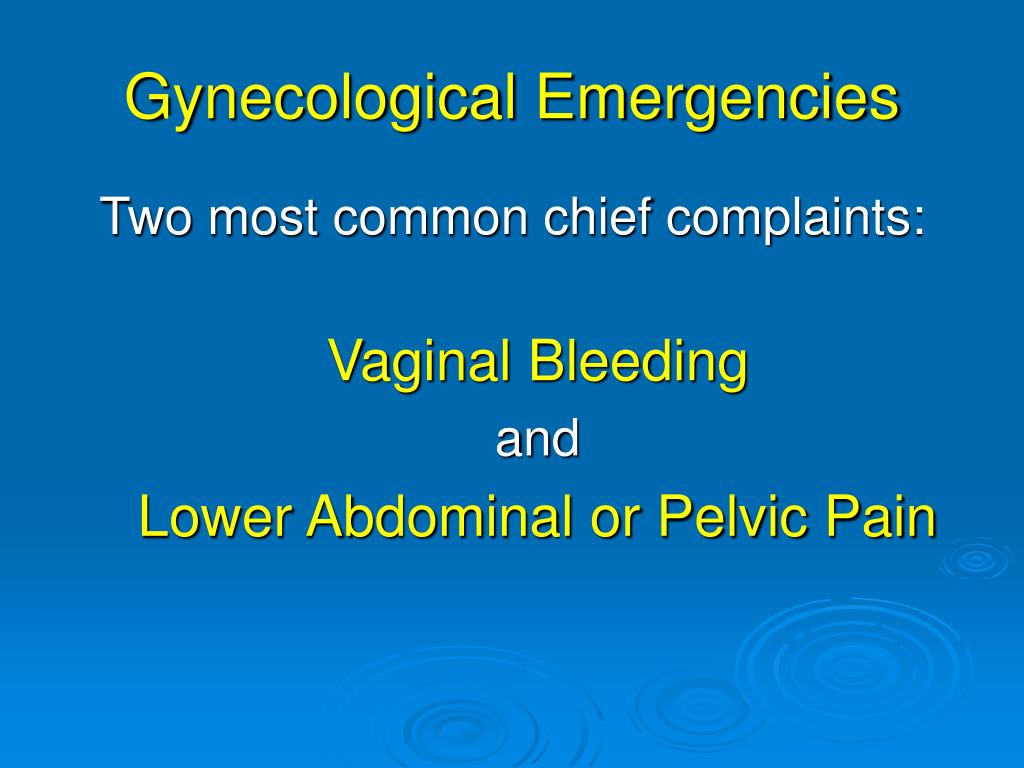 Gynecological Emergencies

Two most common chief complaints:

Vaginal Bleeding

and

Lower Abdominal or Pelvic Pain